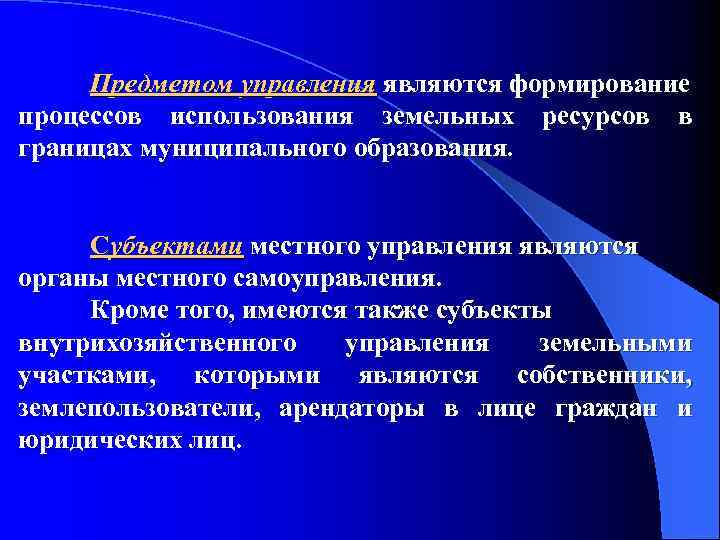 Предметом управления являются формирование процессов использования земельных ресурсов в границах муниципального образования.

Субъектами местного управления являются органы местного самоуправления.

Кроме того, имеются также субъекты внутрихозяйственного управления земельными участками, которыми являются собственники, землепользователи, арендаторы в лице граждан и юридических лиц.